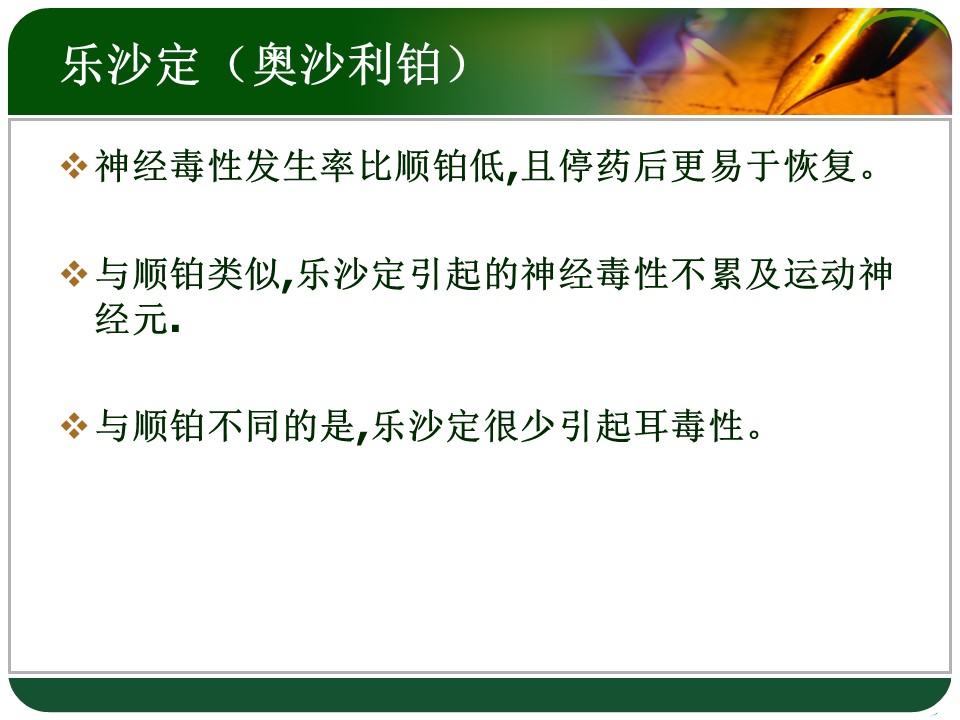 乐沙定（奥沙利铂）

❖ 神经毒性发生率比顺铂低,且停药后更易于恢复。

❖ 与顺铂类似,乐沙定引起的神经毒性不累及运动神经元.

❖ 与顺铂不同的是,乐沙定很少引起耳毒性。